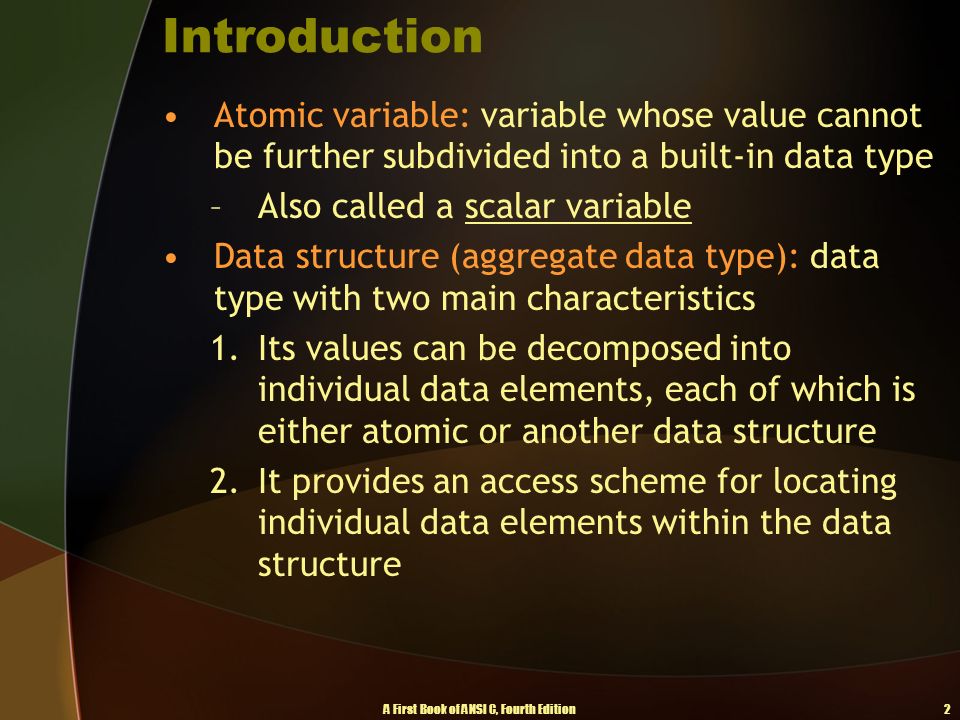 Introduction

• Atomic variable: variable whose value cannot be further subdivided into a built-in data type
– Also called a scalar variable

• Data structure (aggregate data type): data type with two main characteristics
1. Its values can be decomposed into individual data elements, each of which is either atomic or another data structure
2. It provides an access scheme for locating individual data elements within the data structure

A First Book of ANSI C, Fourth Edition

2